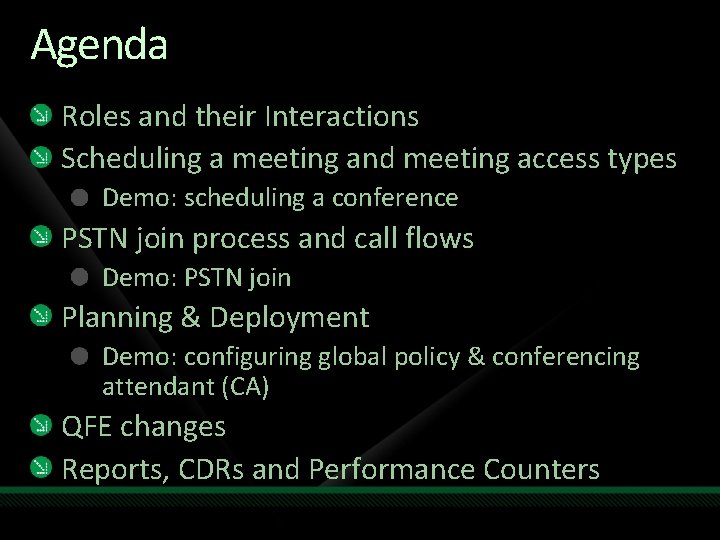 Agenda

Roles and their Interactions
Scheduling a meeting and meeting access types
Demo: scheduling a conference
PSTN join process and call flows
Demo: PSTN join
Planning & Deployment
Demo: configuring global policy & conferencing attendant (CA)
QFE changes
Reports, CDRs and Performance Counters